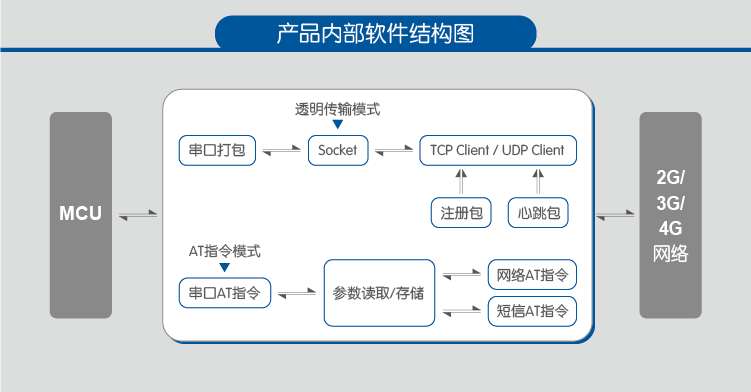 产品内部软件结构图

MCU

透明传输模式

串口打包

Socket

TCP Client / UDP Client

注册包

心跳包

AT指令模式

串口AT指令

参数读取/存储

网络AT指令

短信AT指令

2G/
3G/
4G
网络